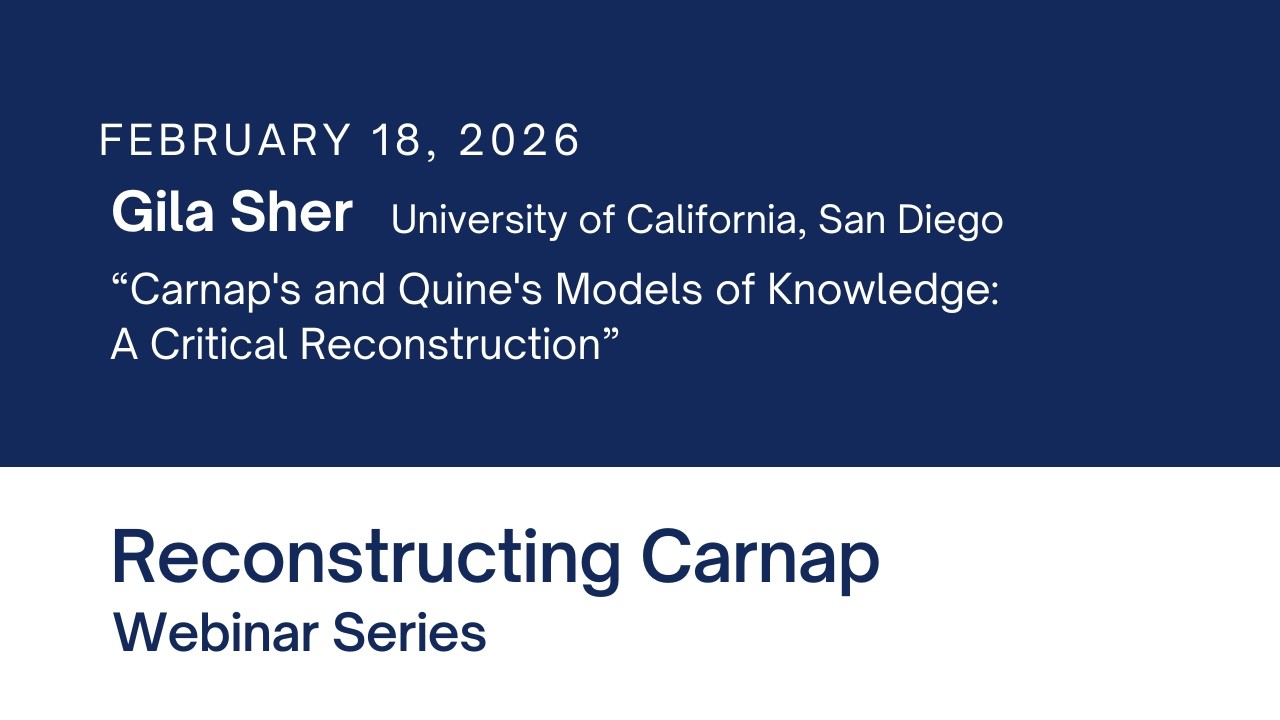 FEBRUARY 18, 2026

Gila Sher University of California, San Diego

“Carnap's and Quine's Models of Knowledge: A Critical Reconstruction”

Reconstructing Carnap
Webinar Series